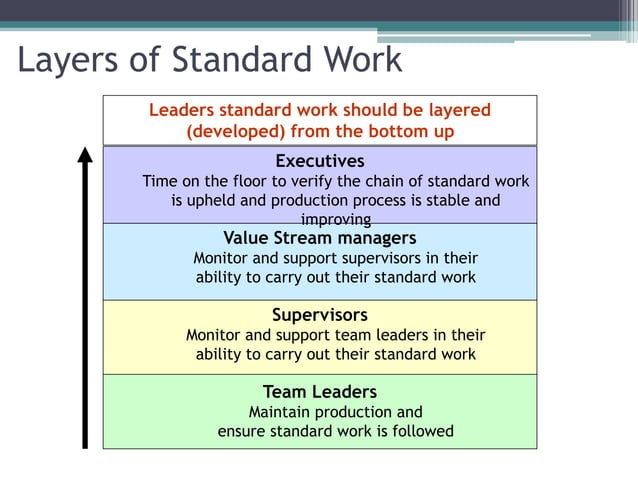 Layers of Standard Work

Leaders standard work should be layered (developed) from the bottom up

Executives
Time on the floor to verify the chain of standard work is upheld and production process is stable and improving

Value Stream managers
Monitor and support supervisors in their ability to carry out their standard work

Supervisors
Monitor and support team leaders in their ability to carry out their standard work

Team Leaders
Maintain production and ensure standard work is followed